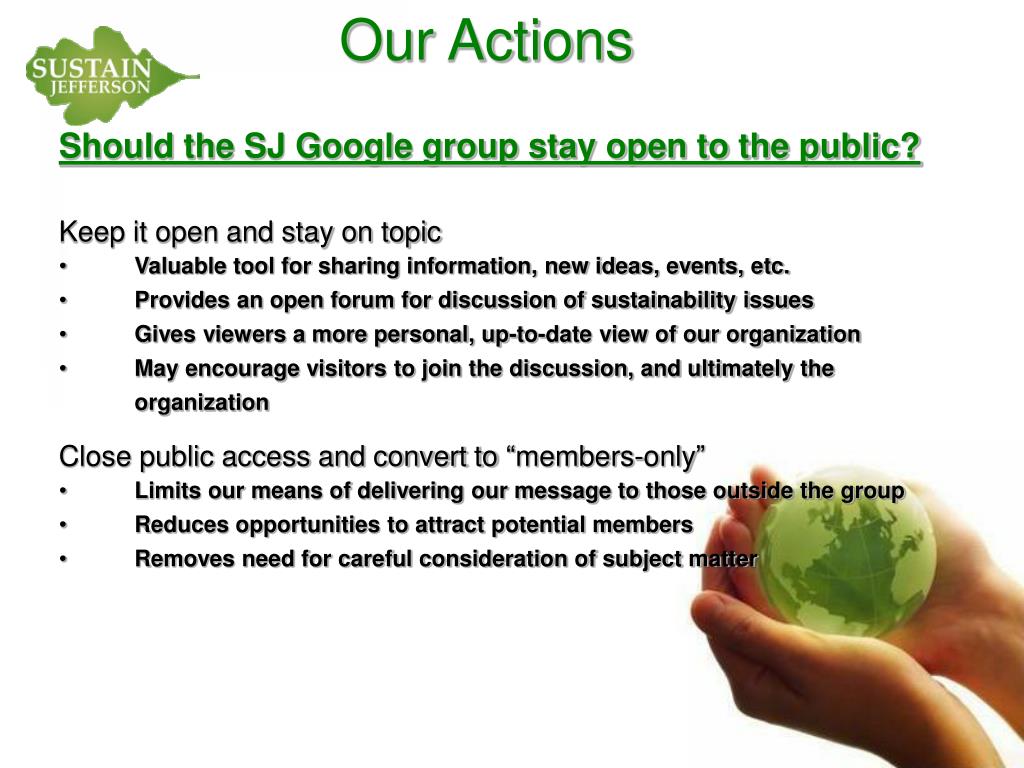 SUSTAIN JEFFERSON

Our Actions

Should the SJ Google group stay open to the public?

Keep it open and stay on topic
• Valuable tool for sharing information, new ideas, events, etc.
• Provides an open forum for discussion of sustainability issues
• Gives viewers a more personal, up-to-date view of our organization
• May encourage visitors to join the discussion, and ultimately the organization

Close public access and convert to “members-only”
• Limits our means of delivering our message to those outside the group
• Reduces opportunities to attract potential members
• Removes need for careful consideration of subject matter